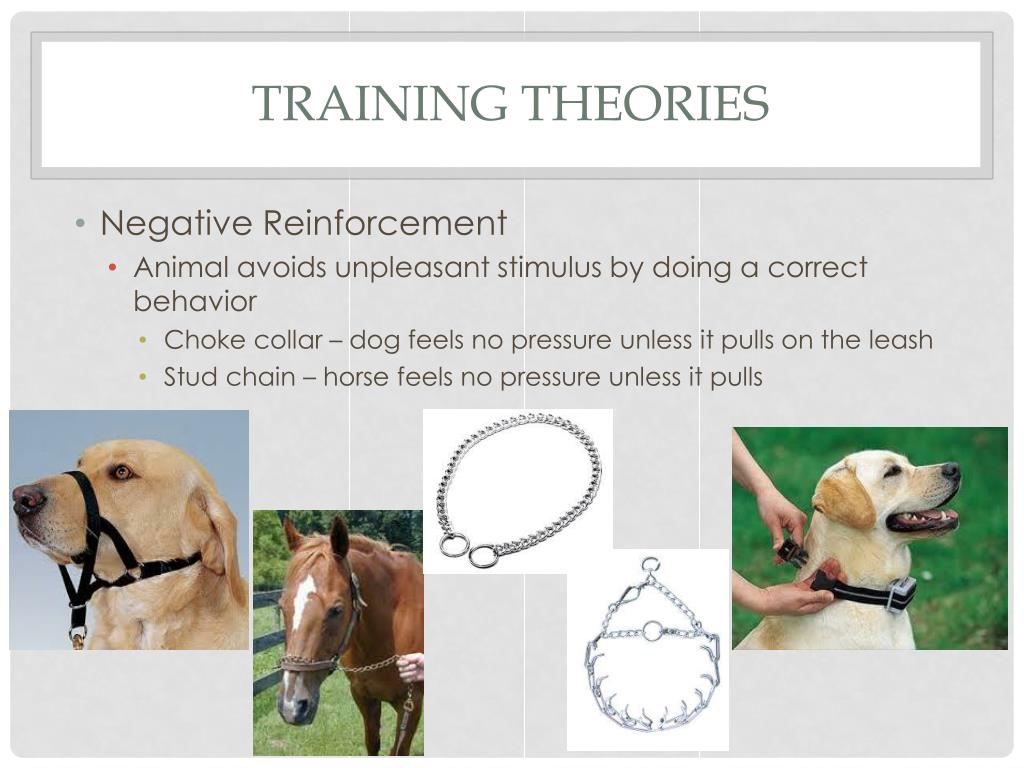 TRAINING THEORIES

• Negative Reinforcement
  • Animal avoids unpleasant stimulus by doing a correct behavior
    • Choke collar – dog feels no pressure unless it pulls on the leash
    • Stud chain – horse feels no pressure unless it pulls